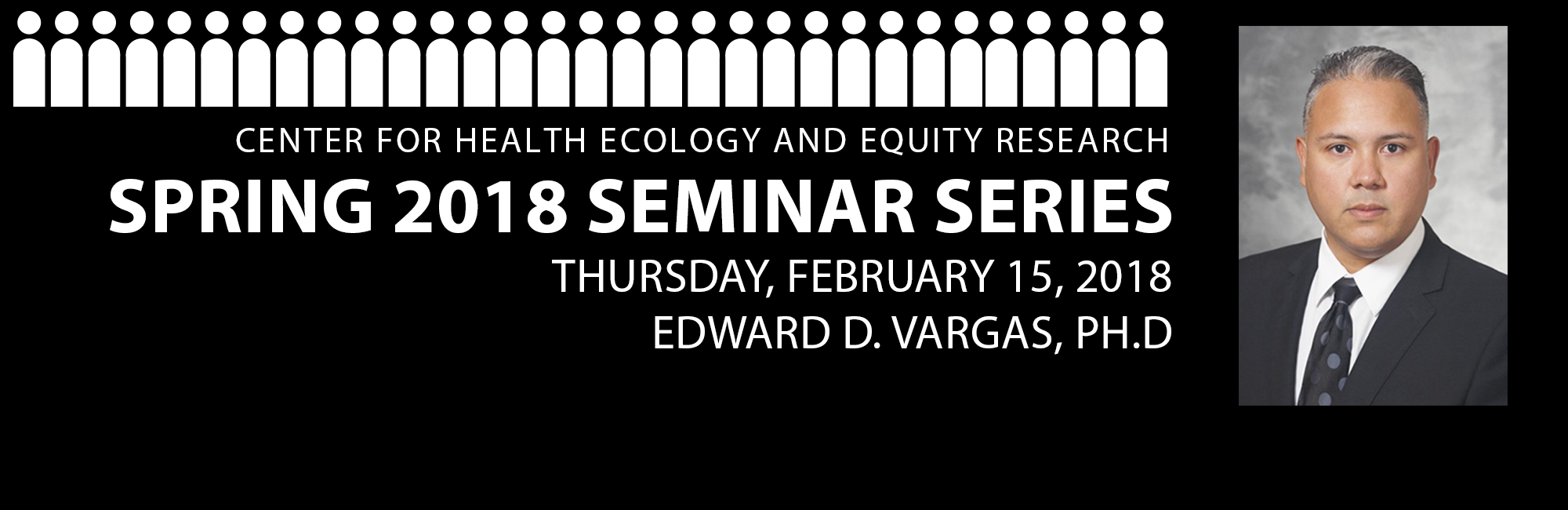 CENTER FOR HEALTH ECOLOGY AND EQUITY RESEARCH
SPRING 2018 SEMINAR SERIES
THURSDAY, FEBRUARY 15, 2018
EDWARD D. VARGAS, PH.D